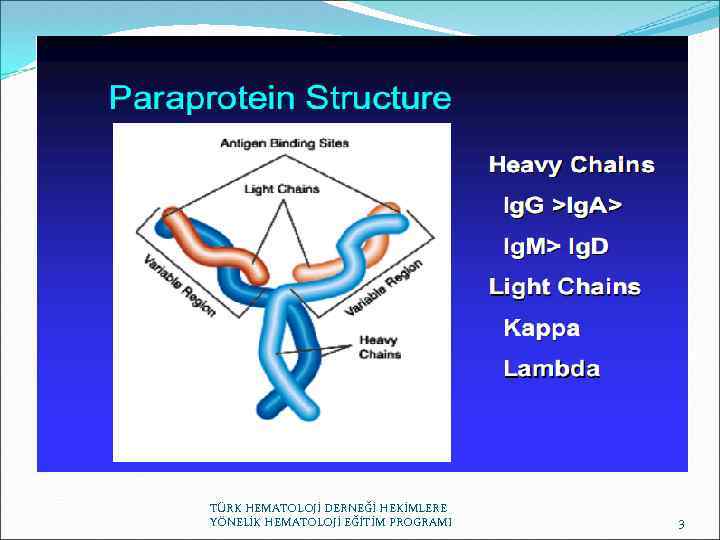 Paraprotein Structure

Antigen Binding Sites

Light Chains

Variable Region

Variable Region

Heavy Chains

Heavy Chains

IgG >IgA>

IgM> IgD

Light Chains

Kappa

Lambda

TÜRK HEMATOLOJİ DERNEĞİ HEKİMLERE YÖNELİK HEMATOLOJİ EĞİTİM PROGRAMI

3